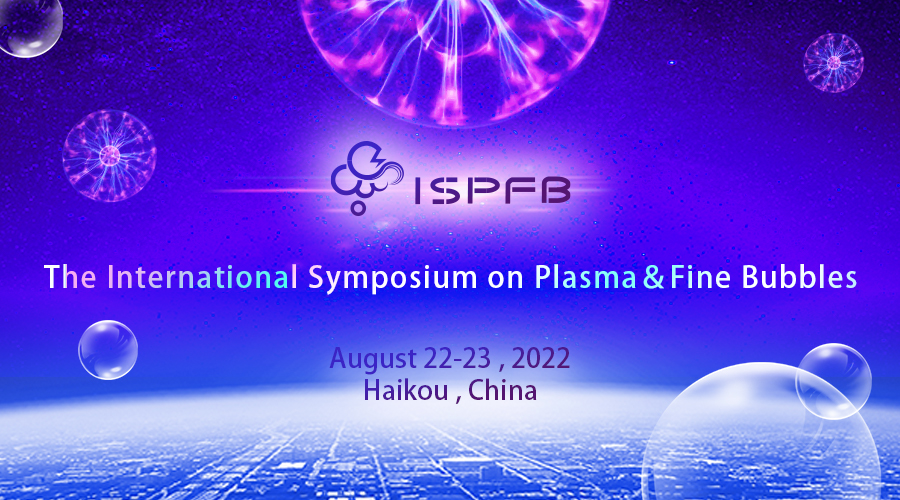 ISPFB

The International Symposium on Plasma & Fine Bubbles

August 22-23 , 2022
Haikou , China